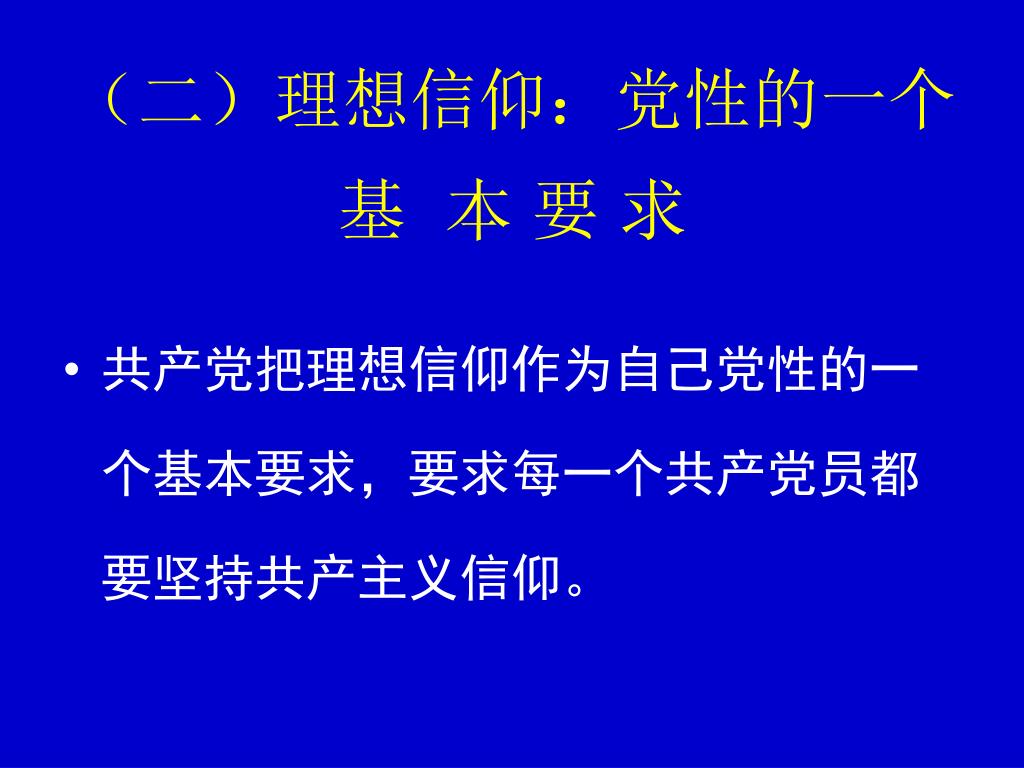 （二）理想信仰：党性的一个基 本 要 求

• 共产党把理想信仰作为自己党性的一个基本要求，要求每一个共产党员都要坚持共产主义信仰。